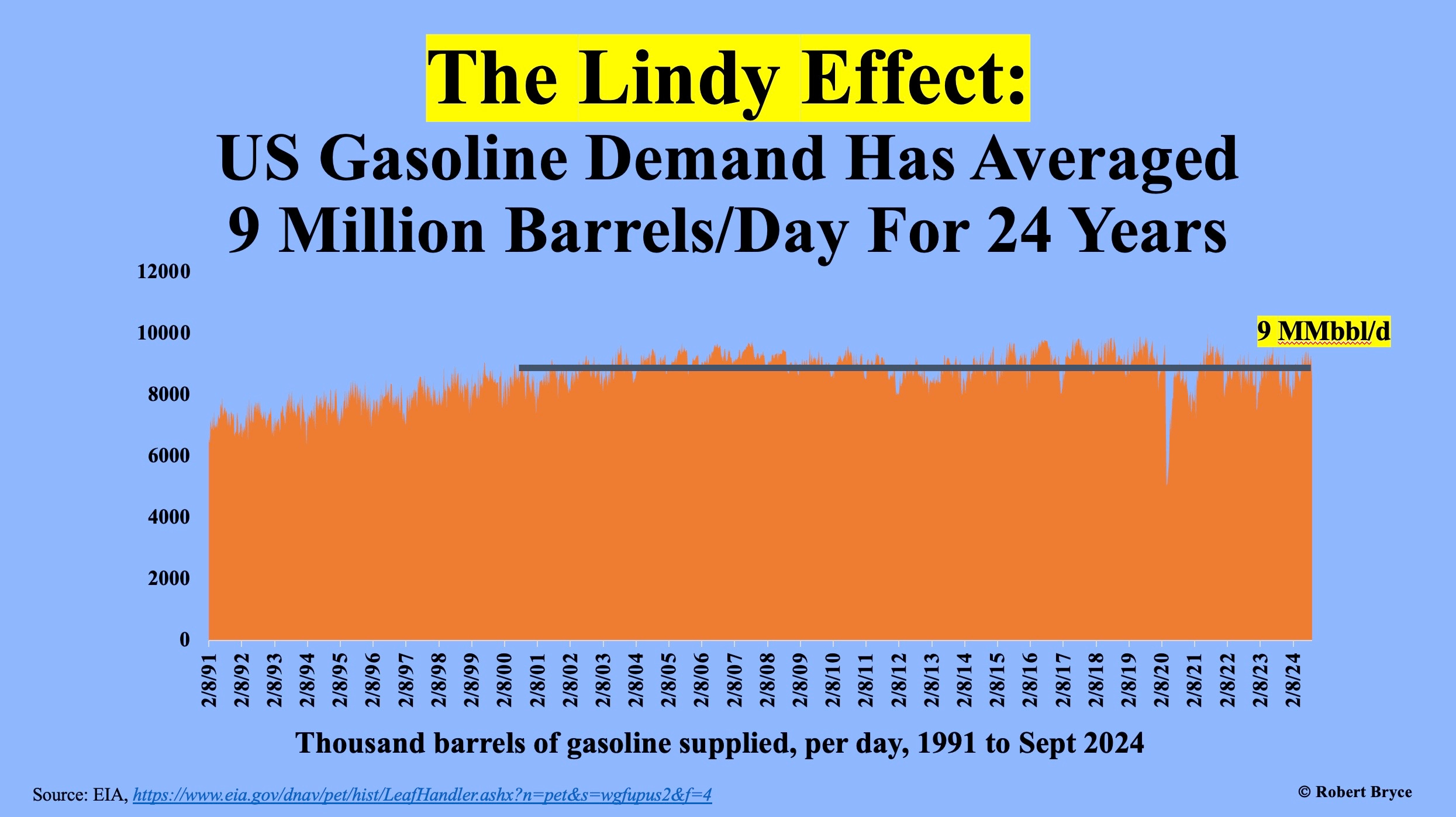 The Lindy Effect:
US Gasoline Demand Has Averaged 9 Million Barrels/Day For 24 Years

12000
10000
8000
6000
4000
2000
0

9 MMbbl/d

2/8/91 2/8/92 2/8/93 2/8/94 2/8/95 2/8/96 2/8/97 2/8/98 2/8/99 2/8/00 2/8/01 2/8/02 2/8/03 2/8/04 2/8/05 2/8/06 2/8/07 2/8/08 2/8/09 2/8/10 2/8/11 2/8/12 2/8/13 2/8/14 2/8/15 2/8/16 2/8/17 2/8/18 2/8/19 2/8/20 2/8/21 2/8/22 2/8/23 2/8/24

Thousand barrels of gasoline supplied, per day, 1991 to Sept 2024

Source: EIA, https://www.eia.gov/dnav/pet/hist/LeafHandler.ashx?n=pet&s=wgfupus2&f=4

© Robert Bryce